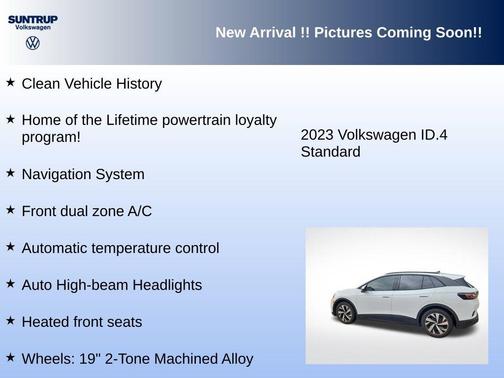 SUNTRUP
Volkswagen

New Arrival !! Pictures Coming Soon!!

★ Clean Vehicle History

★ Home of the Lifetime powertrain loyalty program!

★ Navigation System

★ Front dual zone A/C

★ Automatic temperature control

★ Auto High-beam Headlights

★ Heated front seats

★ Wheels: 19" 2-Tone Machined Alloy

2023 Volkswagen ID.4 Standard